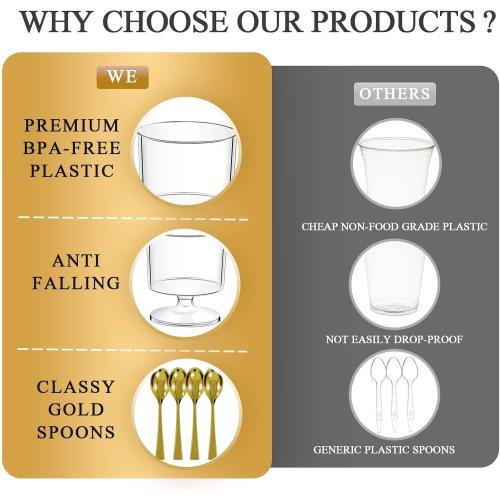 WHY CHOOSE OUR PRODUCTS ?

WE

PREMIUM BPA-FREE PLASTIC

ANTI FALLING

CLASSY GOLD SPOONS

OTHERS

CHEAP NON-FOOD GRADE PLASTIC

NOT EASILY DROP-PROOF

GENERIC PLASTIC SPOONS